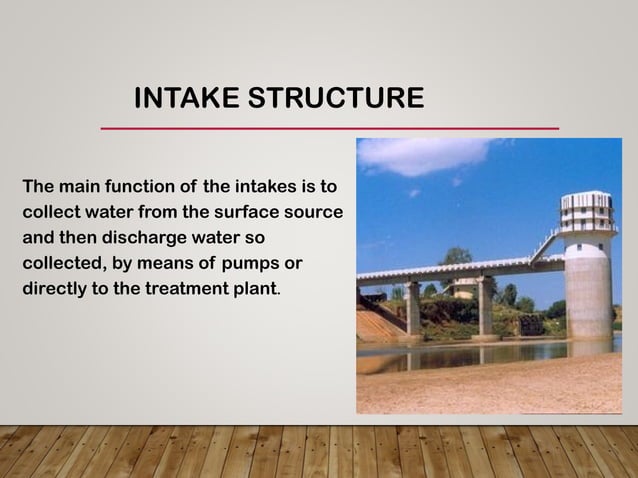 INTAKE STRUCTURE

The main function of the intakes is to collect water from the surface source and then discharge water so collected, by means of pumps or directly to the treatment plant.